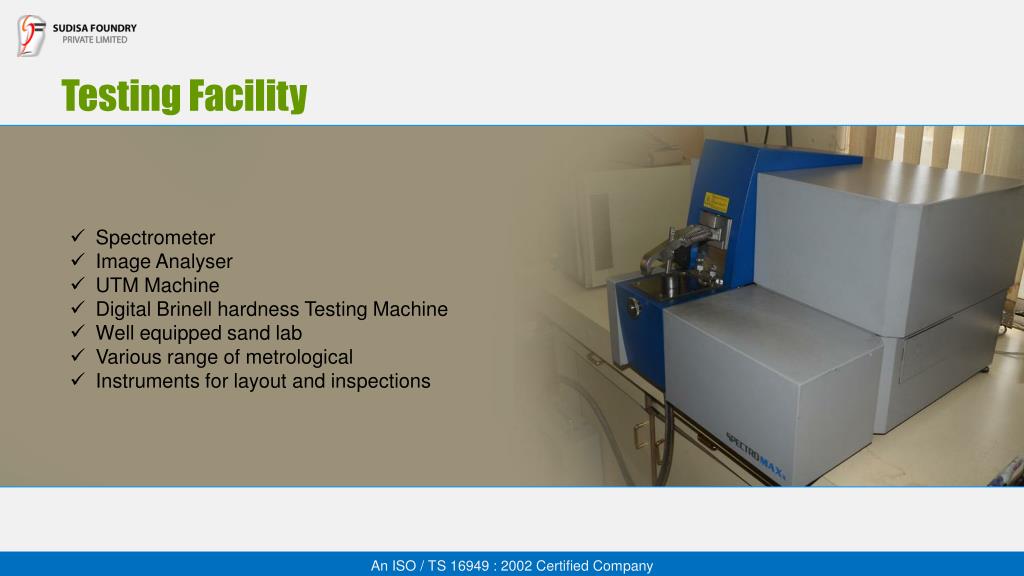 SUDISA FOUNDRY
PRIVATE LIMITED

Testing Facility

✓ Spectrometer
✓ Image Analyser
✓ UTM Machine
✓ Digital Brinell hardness Testing Machine
✓ Well equipped sand lab
✓ Various range of metrological
✓ Instruments for layout and inspections

SPECTROMAX

An ISO / TS 16949 : 2002 Certified Company